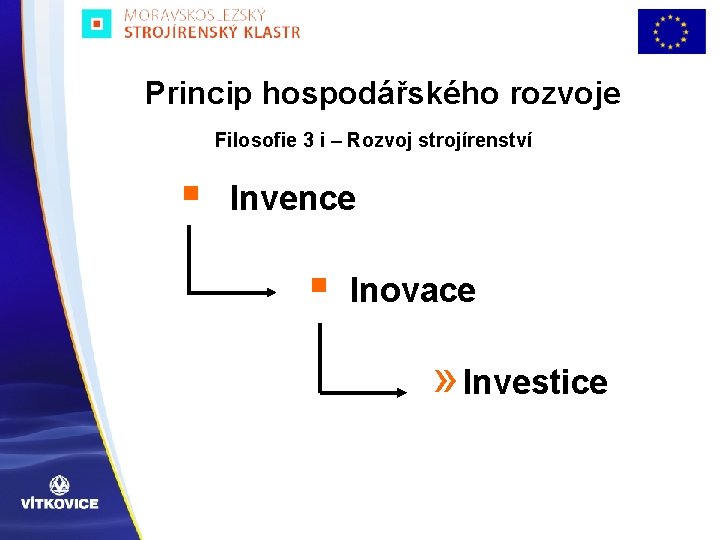 MORAVSKOSLEZSKÝ
STROJÍRENSKÝ KLASTR

Princip hospodářského rozvoje

Filosofie 3 i – Rozvoj strojírenství

Invence

Inovace

» Investice

VÍTKOVICE